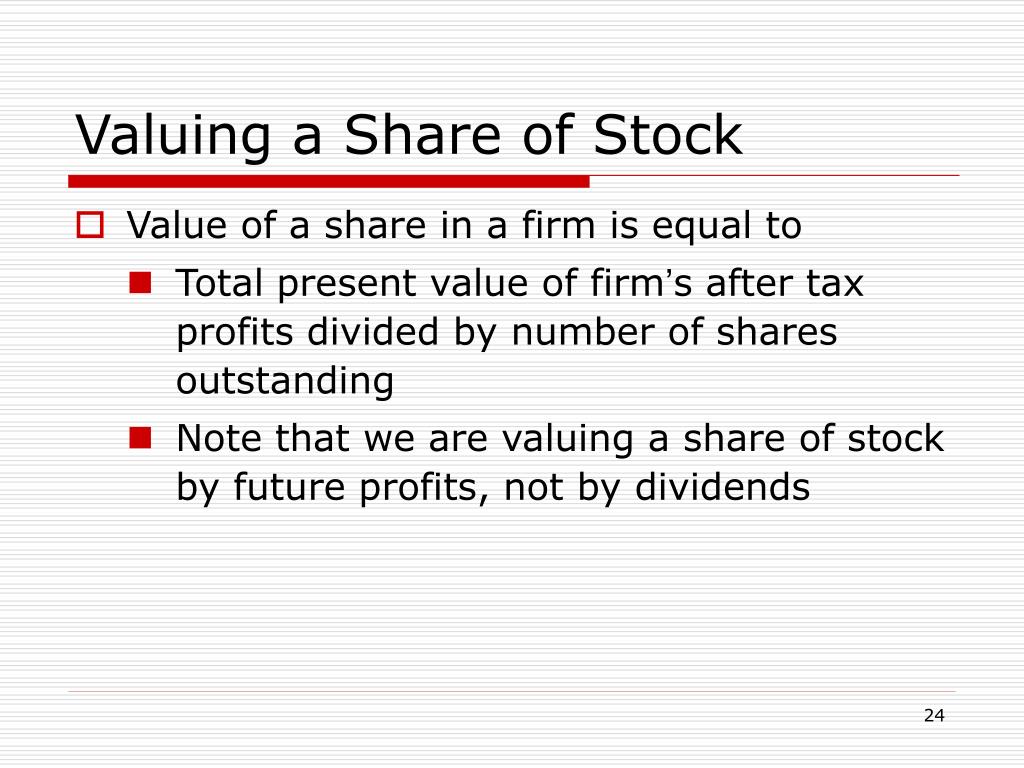 Valuing a Share of Stock

Value of a share in a firm is equal to

Total present value of firm's after tax profits divided by number of shares outstanding

Note that we are valuing a share of stock by future profits, not by dividends

24